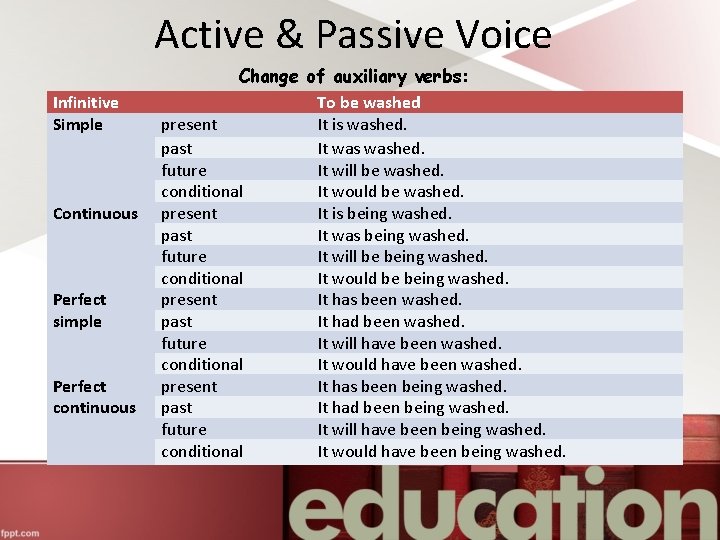 Active & Passive Voice

Change of auxiliary verbs:

| Infinitive | | To be washed |
|---|---|---|
| Simple | present | It is washed. |
| | past | It was washed. |
| | future | It will be washed. |
| | conditional | It would be washed. |
| Continuous | present | It is being washed. |
| | past | It was being washed. |
| | future | It will be being washed. |
| | conditional | It would be being washed. |
| Perfect simple | present | It has been washed. |
| | past | It had been washed. |
| | future | It will have been washed. |
| | conditional | It would have been washed. |
| Perfect continuous | present | It has been being washed. |
| | past | It had been being washed. |
| | future | It will have been being washed. |
| | conditional | It would have been being washed. |

education

fppt.com